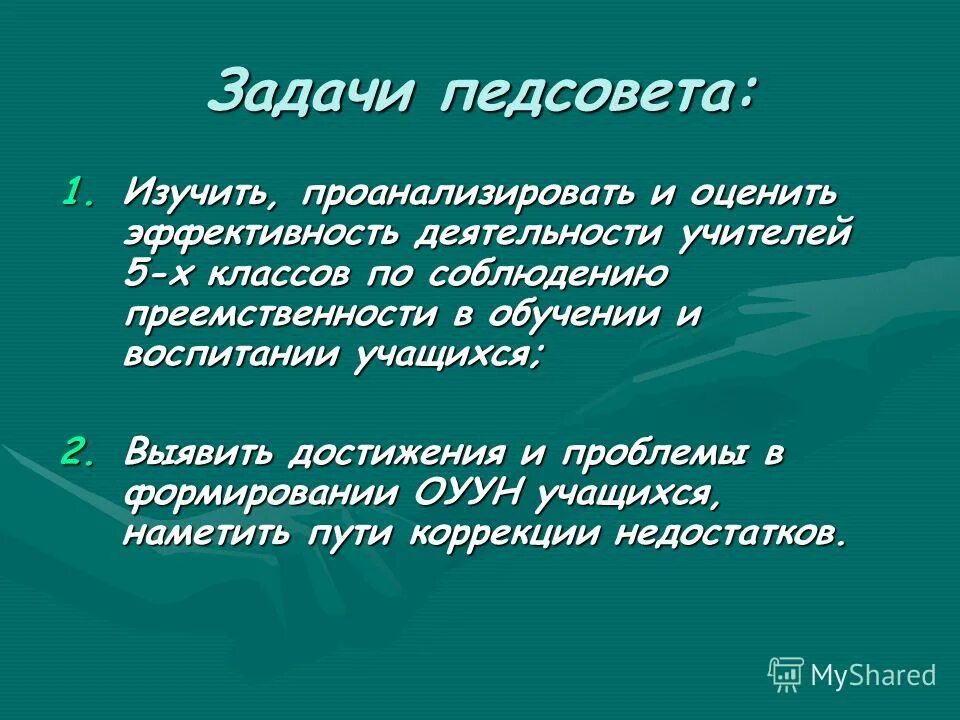 Задачи педсовета:

1. Изучить, проанализировать и оценить эффективность деятельности учителей 5-х классов по соблюдению преемственности в обучении и воспитании учащихся;

2. Выявить достижения и проблемы в формировании ОУУН учащихся, наметить пути коррекции недостатков.

MyShared